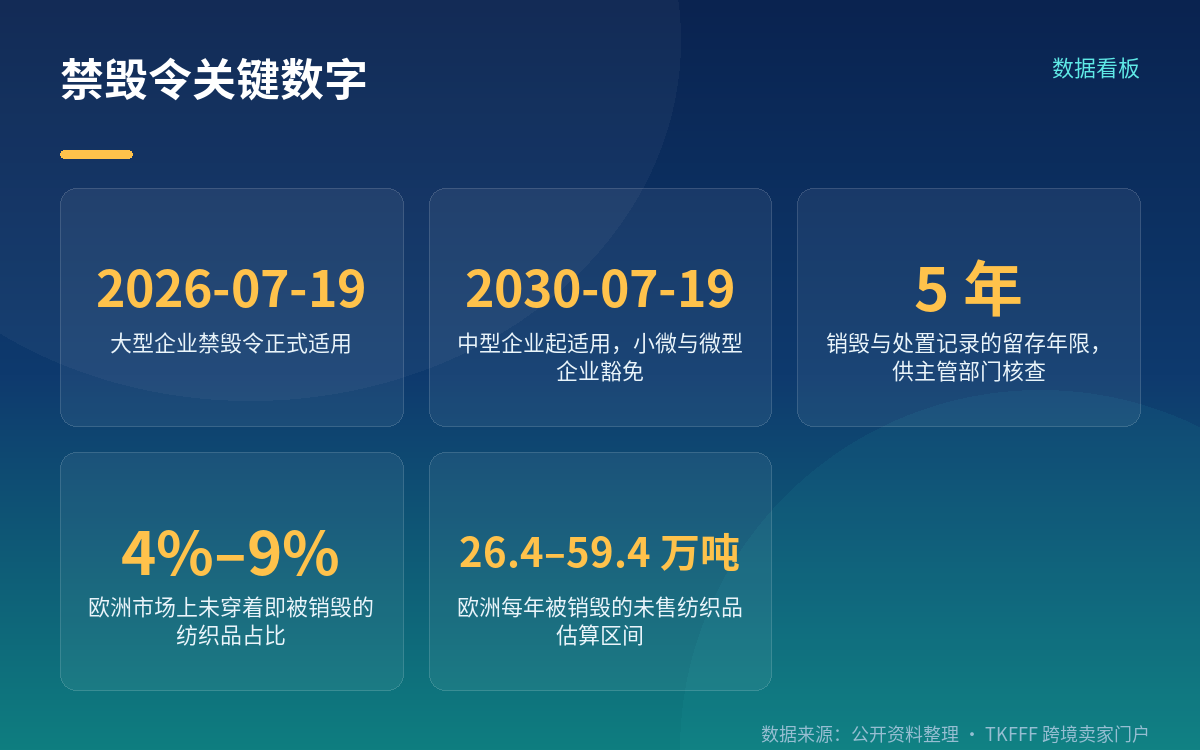 禁毁令关键数字

数据看板

2026-07-19
大型企业禁毁令正式适用

2030-07-19
中型企业起适用，小微与微型企业豁免

5 年
销毁与处置记录的留存年限，供主管部门核查

4%–9%
欧洲市场上未穿着即被销毁的纺织品占比

26.4–59.4 万吨
欧洲每年被销毁的未售纺织品估算区间

数据来源：公开资料整理 · TKFFF 跨境卖家门户